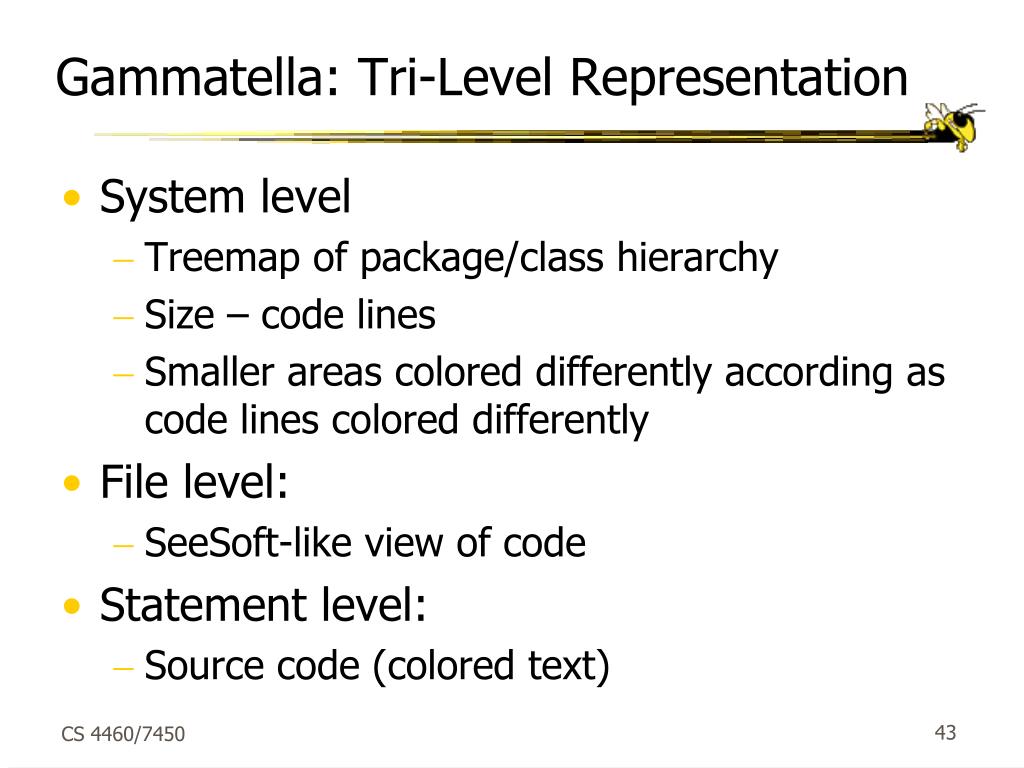 Gammatella: Tri-Level Representation

• System level
– Treemap of package/class hierarchy
– Size – code lines
– Smaller areas colored differently according as code lines colored differently

• File level:
– SeeSoft-like view of code

• Statement level:
– Source code (colored text)

CS 4460/7450

43